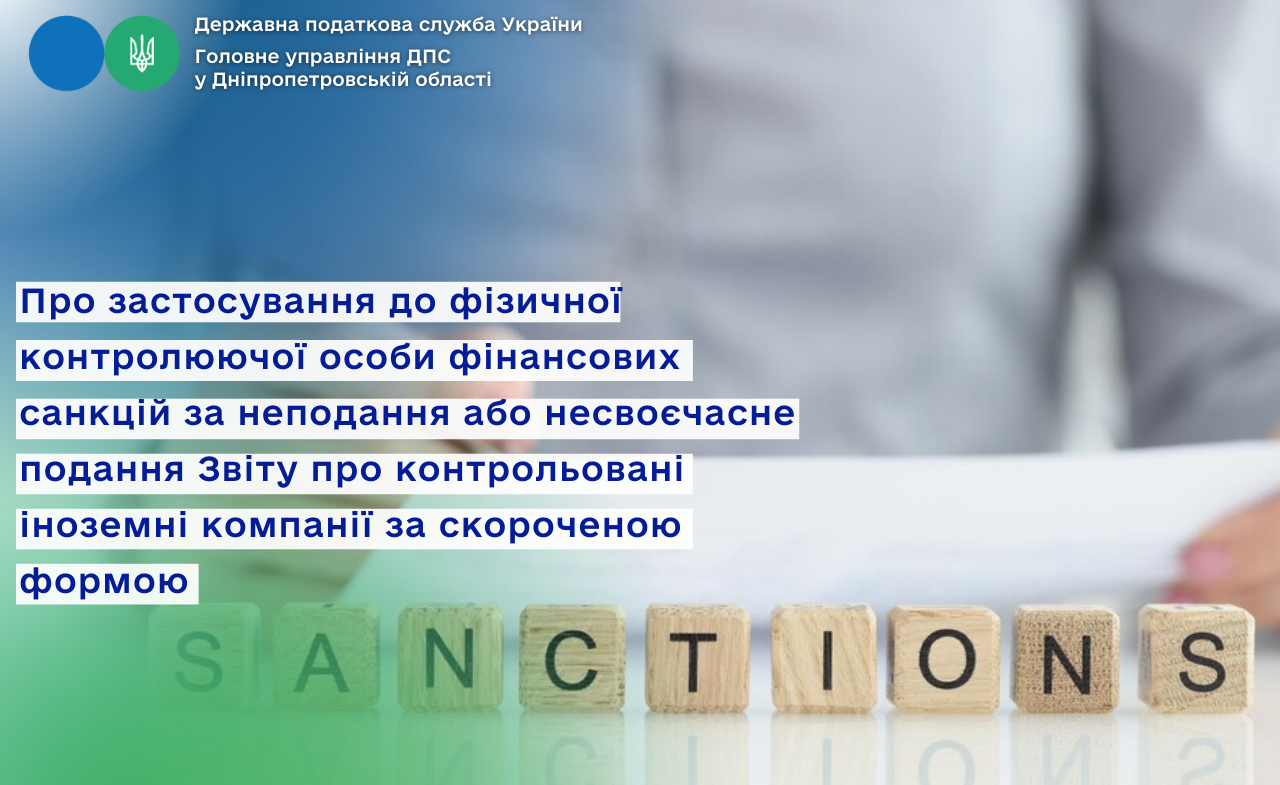 Державна податкова служба України
Головне управління ДПС
у Дніпропетровській області

Про застосування до фізичної контролюючої особи фінансових санкцій за неподання або несвоєчасне подання Звіту про контрольовані іноземні компанії за скороченою формою

SANCTIONS